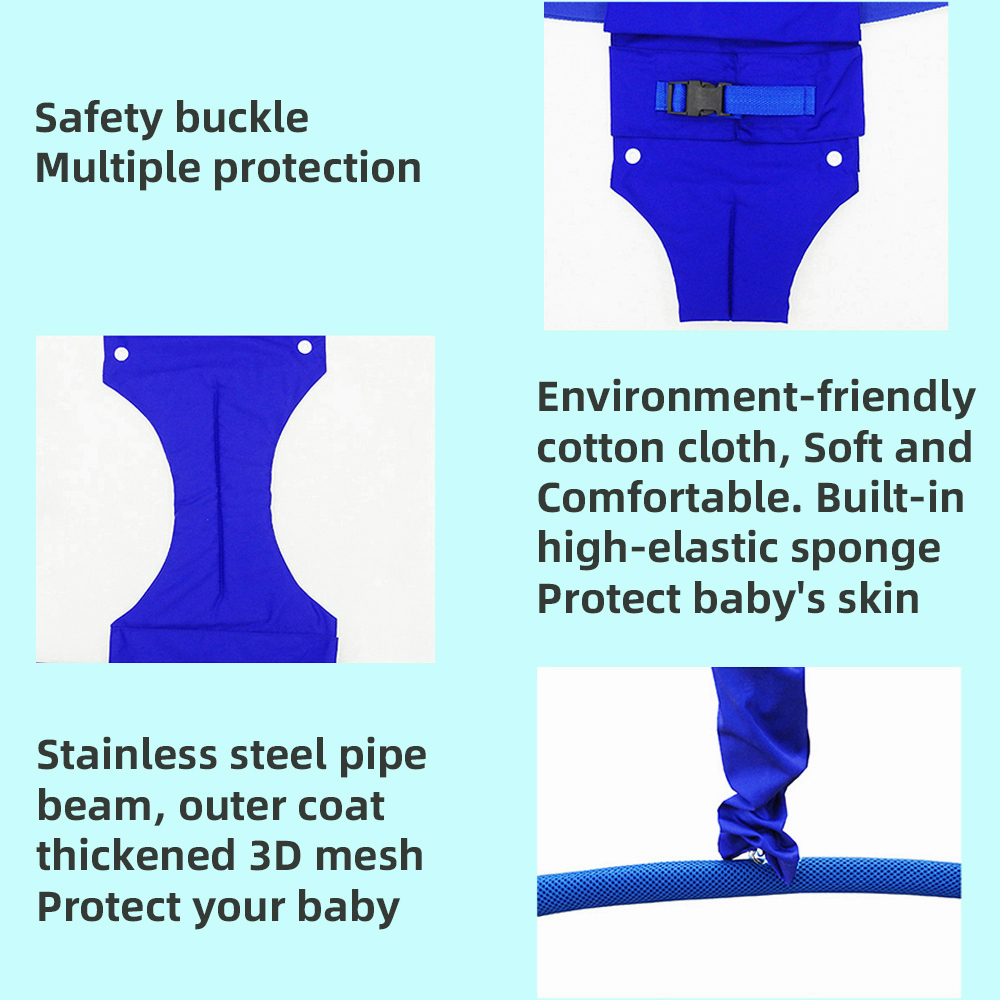 Safety buckle
Multiple protection

Environment-friendly cotton cloth, Soft and Comfortable. Built-in high-elastic sponge Protect baby's skin

Stainless steel pipe beam, outer coat thickened 3D mesh Protect your baby